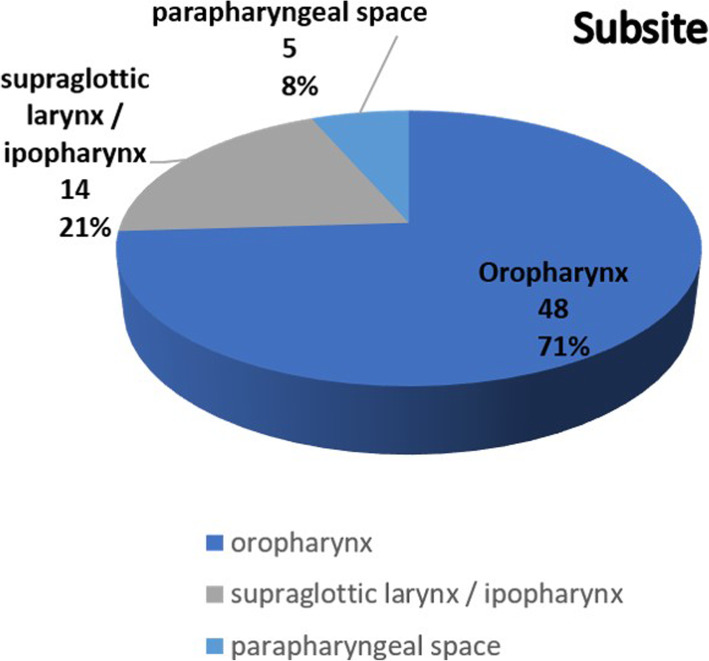 Subsite

parapharyngeal space
5
8%

supraglottic larynx / ipopharynx
14
21%

Oropharynx
48
71%

oropharynx
supraglottic larynx / ipopharynx
parapharyngeal space